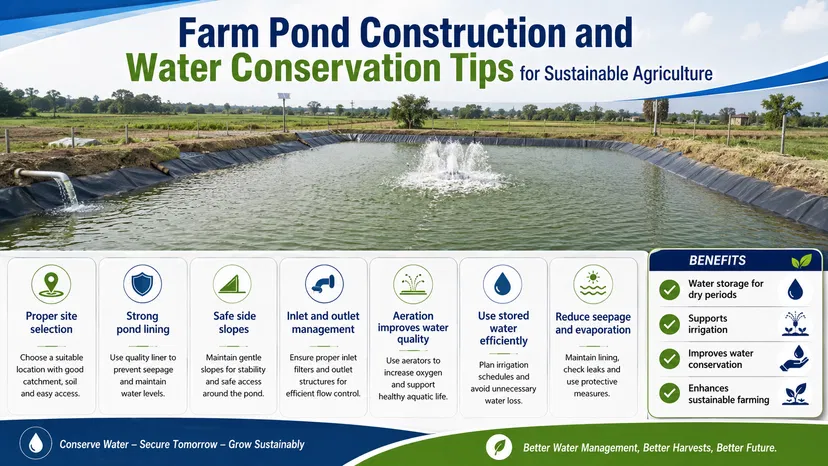 Farm Pond Construction and Water Conservation Tips for Sustainable Agriculture

Proper site selection
Choose a suitable location with good catchment, soil and easy access.

Strong pond lining
Use quality liner to prevent seepage and maintain water levels.

Safe side slopes
Maintain gentle slopes for stability and safe access around the pond.

Inlet and outlet management
Ensure proper inlet filters and outlet structures for efficient flow control.

Aeration improves water quality
Use aerators to increase oxygen and support healthy aquatic life.

Use stored water efficiently
Plan irrigation schedules and avoid unnecessary water loss.

Reduce seepage and evaporation
Maintain lining, check leaks and use protective measures.

BENEFITS
Water storage for dry periods
Supports irrigation
Improves water conservation
Enhances sustainable farming

Conserve Water – Secure Tomorrow – Grow Sustainably

Better Water Management, Better Harvests, Better Future.